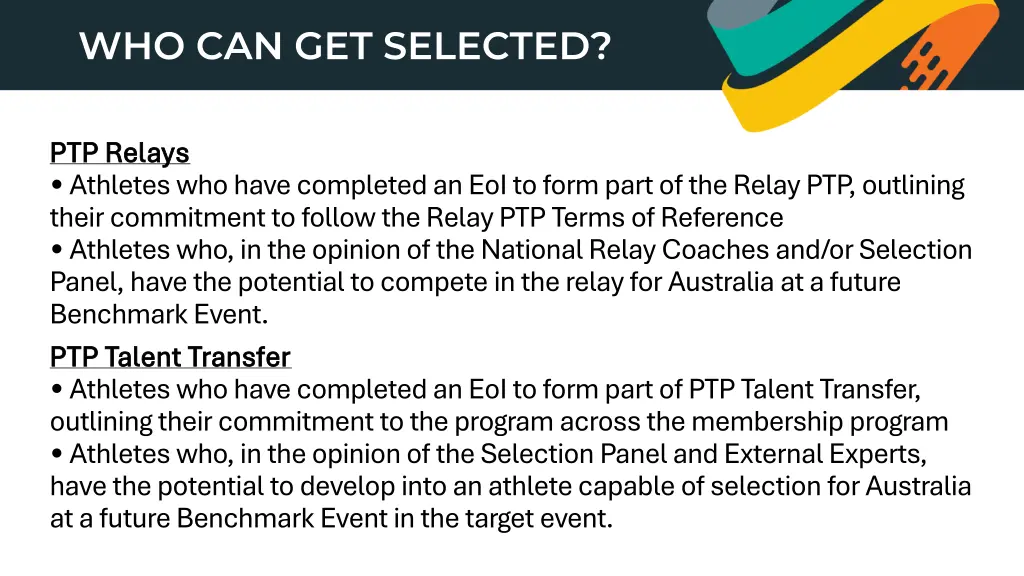 WHO CAN GET SELECTED?

PTP Relays
• Athletes who have completed an EoI to form part of the Relay PTP, outlining their commitment to follow the Relay PTP Terms of Reference
• Athletes who, in the opinion of the National Relay Coaches and/or Selection Panel, have the potential to compete in the relay for Australia at a future Benchmark Event.

PTP Talent Transfer
• Athletes who have completed an EoI to form part of PTP Talent Transfer, outlining their commitment to the program across the membership program
• Athletes who, in the opinion of the Selection Panel and External Experts, have the potential to develop into an athlete capable of selection for Australia at a future Benchmark Event in the target event.